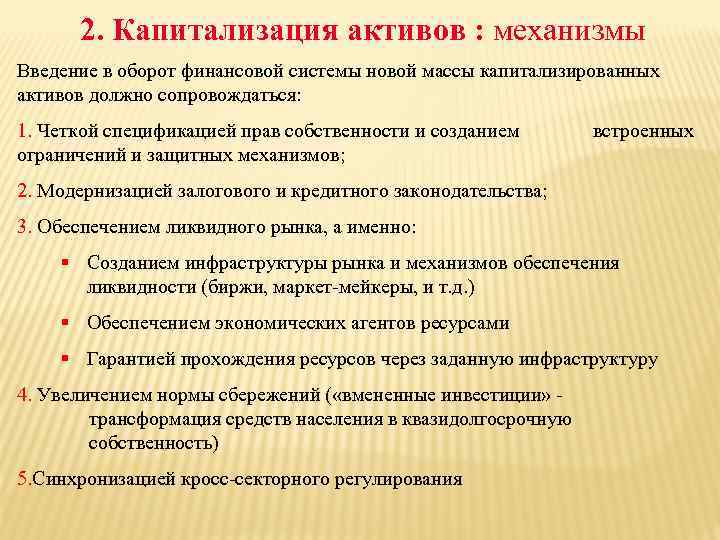 2. Капитализация активов : механизмы

Введение в оборот финансовой системы новой массы капитализированных активов должно сопровождаться:

1. Четкой спецификацией прав собственности и созданием встроенных ограничений и защитных механизмов;

2. Модернизацией залогового и кредитного законодательства;

3. Обеспечением ликвидного рынка, а именно:

▪ Созданием инфраструктуры рынка и механизмов обеспечения ликвидности (биржи, маркет-мейкеры, и т.д.)

▪ Обеспечением экономических агентов ресурсами

▪ Гарантией прохождения ресурсов через заданную инфраструктуру

4. Увеличением нормы сбережений («вмененные инвестиции» - трансформация средств населения в квазидолгосрочную собственность)

5.Синхронизацией кросс-секторного регулирования